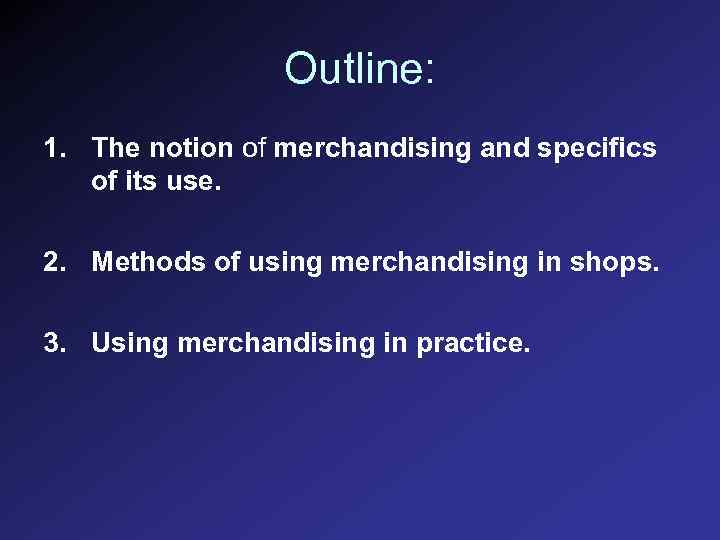 Outline:

1. The notion of merchandising and specifics of its use.

2. Methods of using merchandising in shops.

3. Using merchandising in practice.